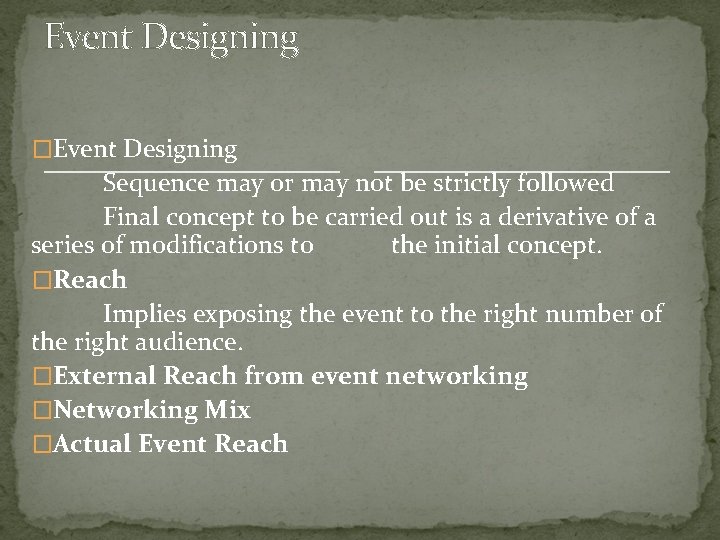 Event Designing

□Event Designing

Sequence may or may not be strictly followed

Final concept to be carried out is a derivative of a series of modifications to the initial concept.

□Reach

Implies exposing the event to the right number of the right audience.

□External Reach from event networking

□Networking Mix

□Actual Event Reach